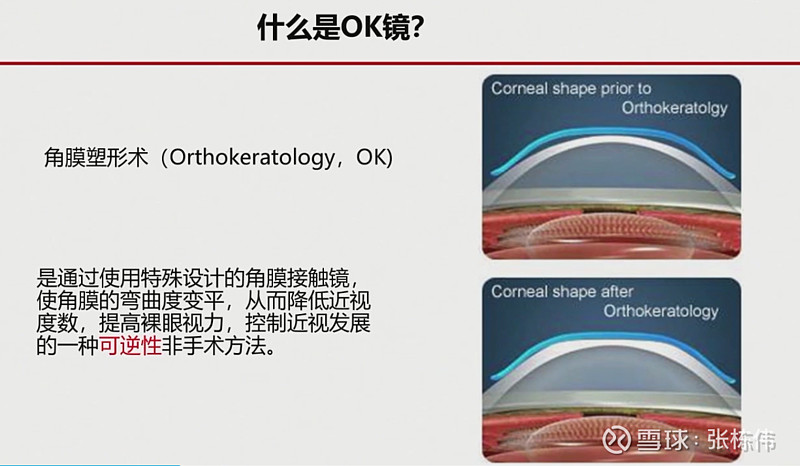 什么是OK镜?

角膜塑形术（Orthokeratology，OK）

是通过使用特殊设计的角膜接触镜，使角膜的弯曲度变平，从而降低近视度数，提高裸眼视力，控制近视发展的一种可逆性非手术方法。

Corneal shape prior to Orthokeratolgy

Corneal shape after Orthokeratology

雪球：张栋伟